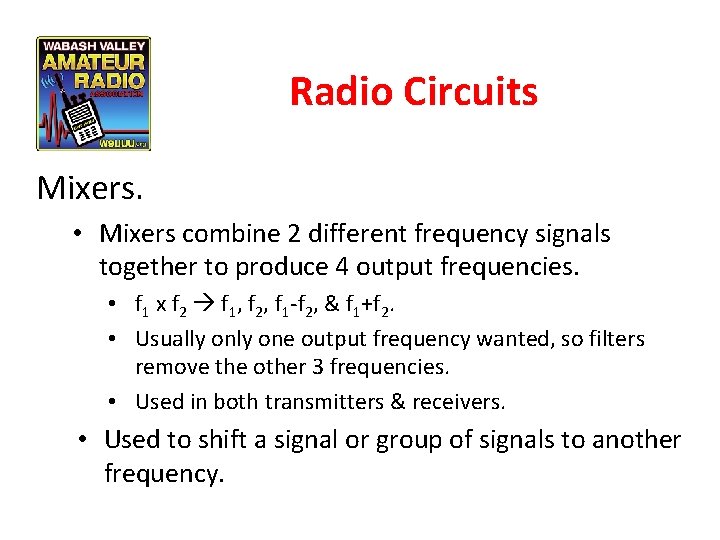 WABASH VALLEY
AMATEUR
RADIO
ASSOCIATION
W9UUU.org

Radio Circuits

Mixers.

• Mixers combine 2 different frequency signals together to produce 4 output frequencies.
  • $f_1$ x $f_2$ → $f_1$, $f_2$, $f_1$-$f_2$, & $f_1$+$f_2$.
  • Usually only one output frequency wanted, so filters remove the other 3 frequencies.
  • Used in both transmitters & receivers.
• Used to shift a signal or group of signals to another frequency.